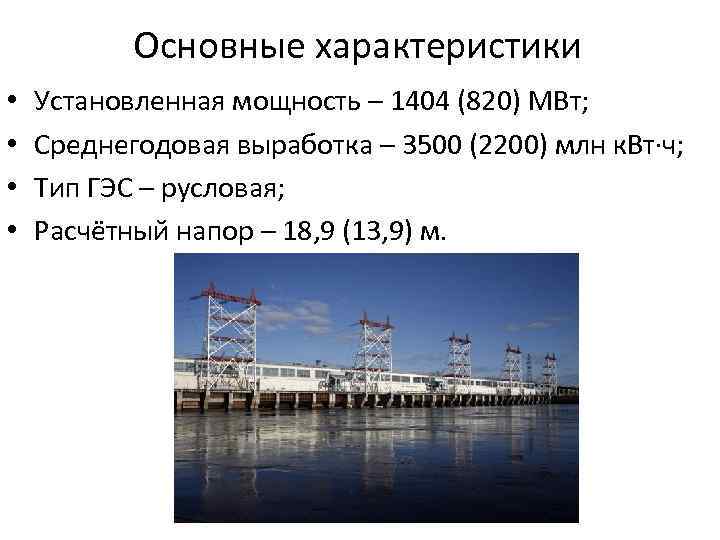 Основные характеристики

• Установленная мощность – 1404 (820) МВт;
• Среднегодовая выработка – 3500 (2200) млн кВт·ч;
• Тип ГЭС – русловая;
• Расчётный напор – 18,9 (13,9) м.